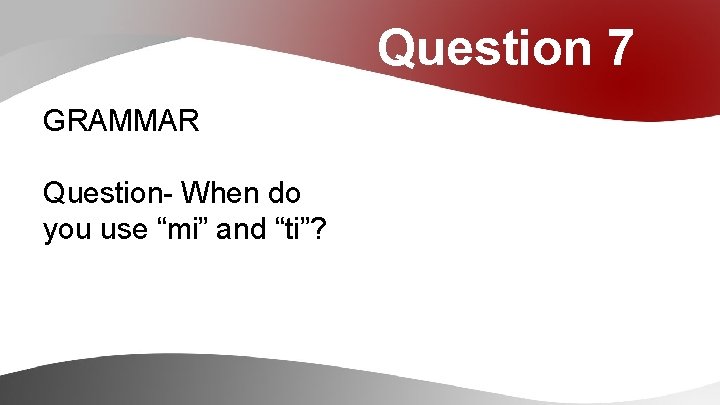 Question 7

GRAMMAR

Question- When do you use “mi” and “ti”?